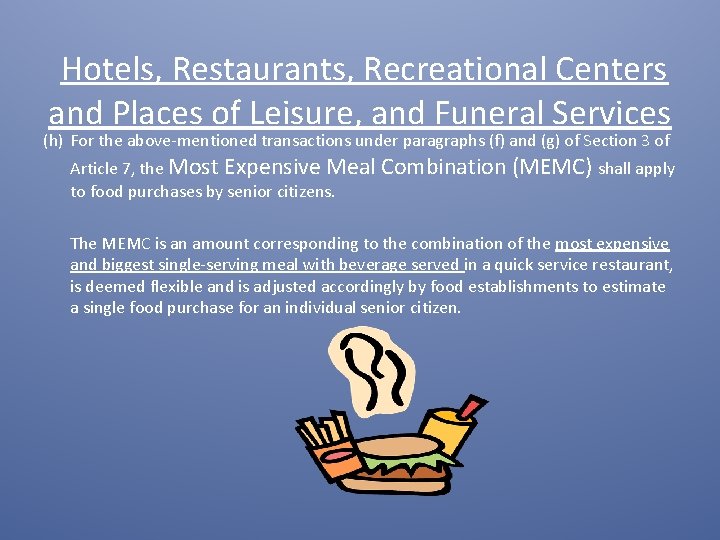 Hotels, Restaurants, Recreational Centers and Places of Leisure, and Funeral Services

(h) For the above-mentioned transactions under paragraphs (f) and (g) of Section 3 of Article 7, the Most Expensive Meal Combination (MEMC) shall apply to food purchases by senior citizens.

The MEMC is an amount corresponding to the combination of the most expensive and biggest single-serving meal with beverage served in a quick service restaurant, is deemed flexible and is adjusted accordingly by food establishments to estimate a single food purchase for an individual senior citizen.